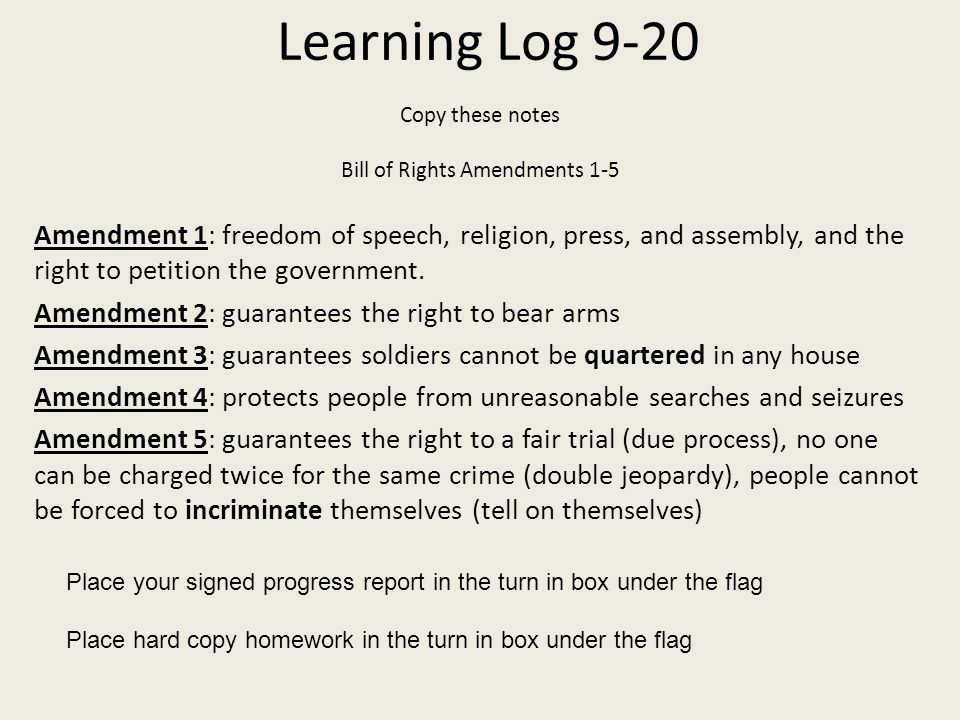 Learning Log 9-20

Copy these notes

Bill of Rights Amendments 1-5

Amendment 1: freedom of speech, religion, press, and assembly, and the right to petition the government.

Amendment 2: guarantees the right to bear arms

Amendment 3: guarantees soldiers cannot be quartered in any house

Amendment 4: protects people from unreasonable searches and seizures

Amendment 5: guarantees the right to a fair trial (due process), no one can be charged twice for the same crime (double jeopardy), people cannot be forced to incriminate themselves (tell on themselves)

Place your signed progress report in the turn in box under the flag

Place hard copy homework in the turn in box under the flag